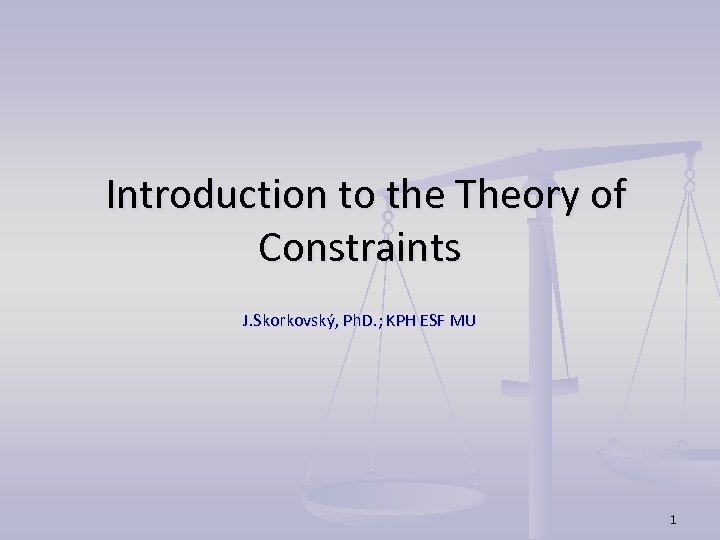 Introduction to the Theory of Constraints

J.Skorkovský, PhD.; KPH ESF MU

1